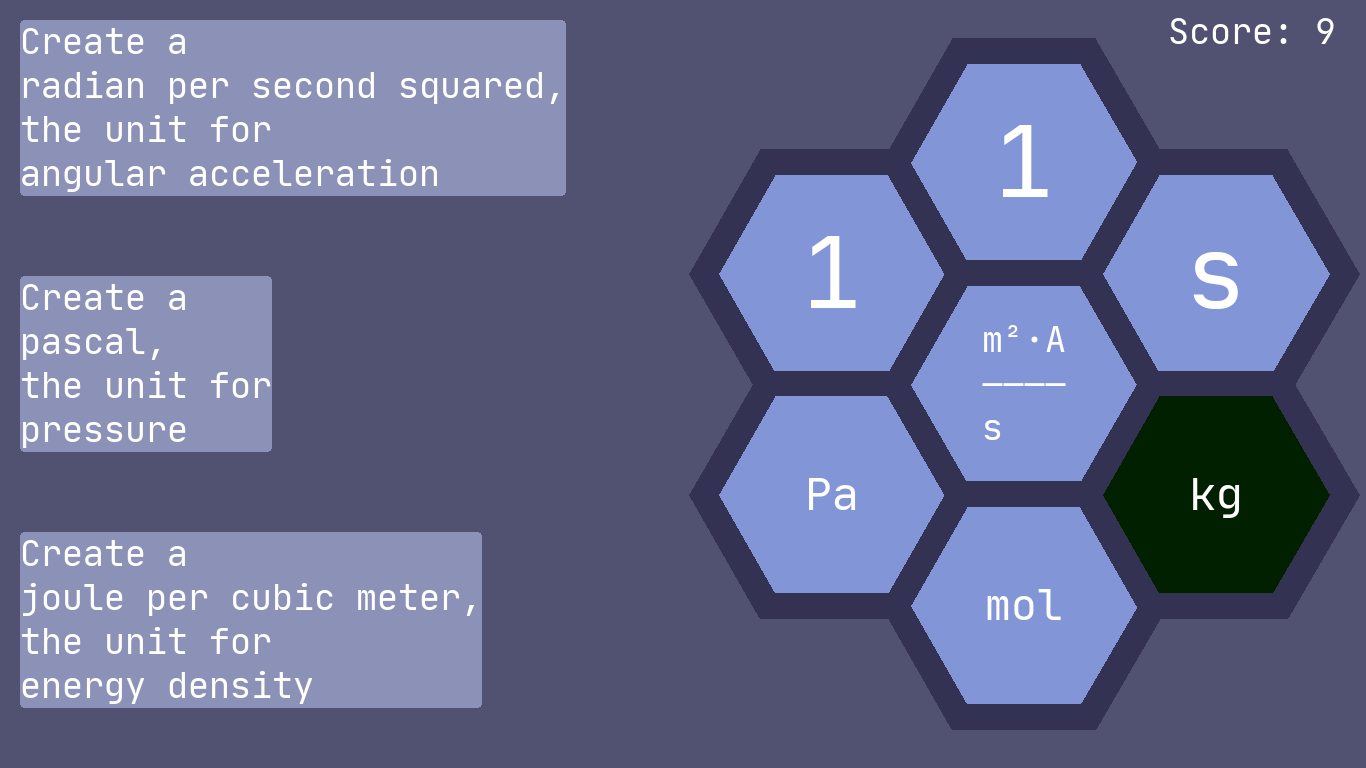 Create a
radian per second squared,
the unit for
angular acceleration

Create a
pascal,
the unit for
pressure

Create a
joule per cubic meter,
the unit for
energy density

Score: 9

1

1

s

$\frac{m^2 \cdot A}{s}$

Pa

kg

mol